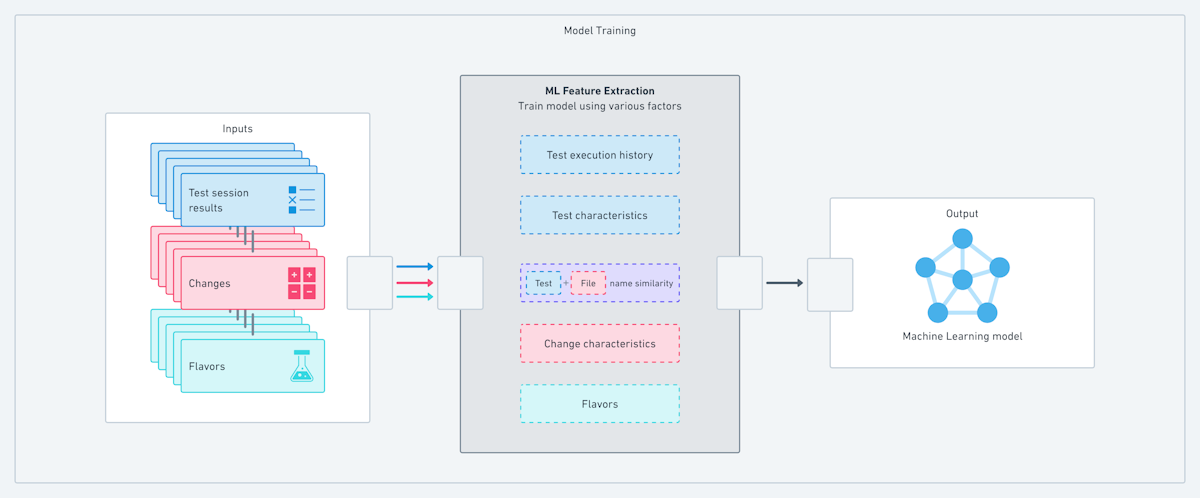 Model Training

Inputs

Test session results

Changes

Flavors

ML Feature Extraction
Train model using various factors

Test execution history

Test characteristics

Test + File name similarity

Change characteristics

Flavors

Output

Machine Learning model